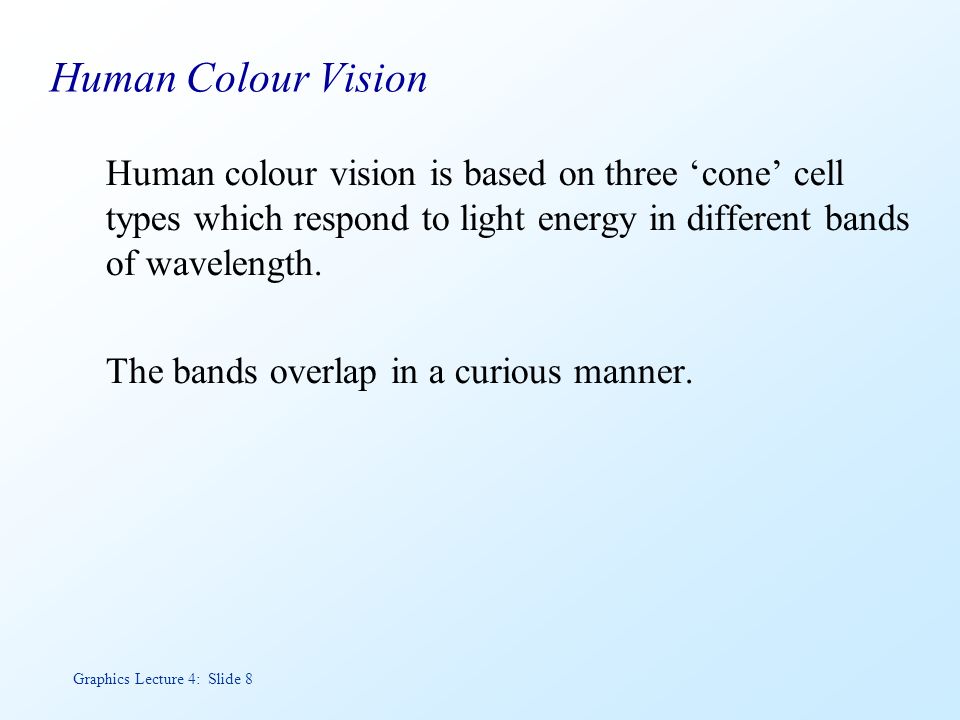 Human Colour Vision

Human colour vision is based on three ‘cone’ cell types which respond to light energy in different bands of wavelength.

The bands overlap in a curious manner.

Graphics Lecture 4: Slide 8